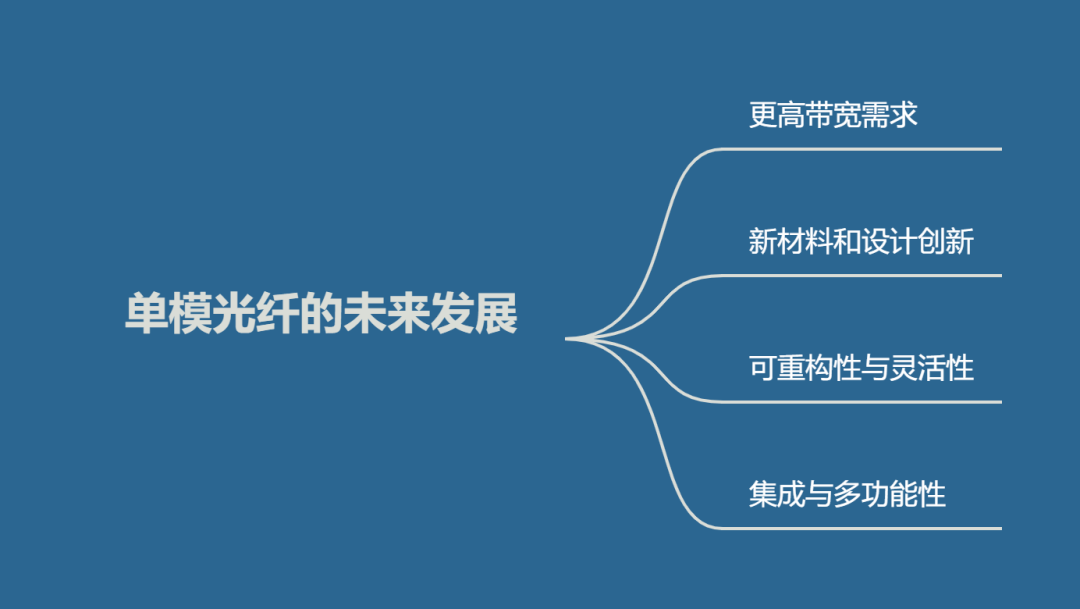 单模光纤的未来发展

更高带宽需求

新材料和设计创新

可重构性与灵活性

集成与多功能性